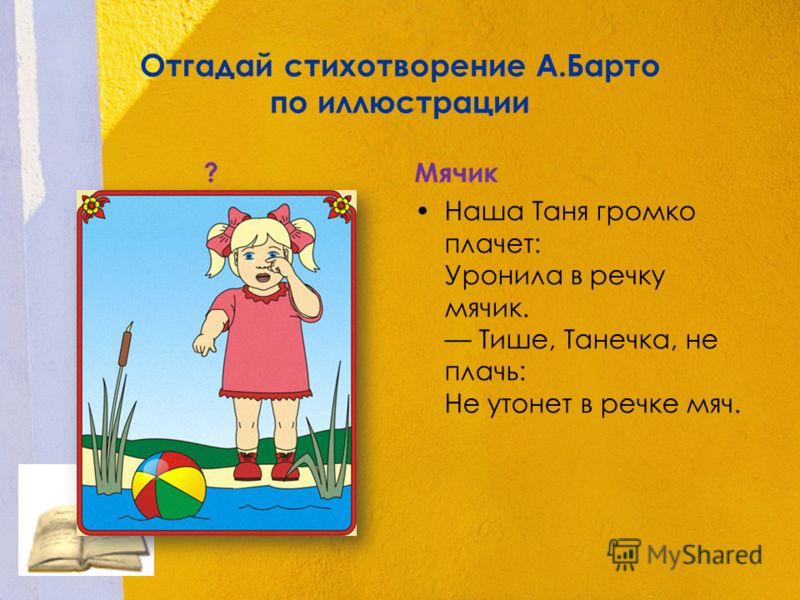 Отгадай стихотворение А.Барто по иллюстрации

?

Мячик

• Наша Таня громко плачет:
Уронила в речку мячик.
— Тише, Танечка, не плачь:
Не утонет в речке мяч.

MyShared